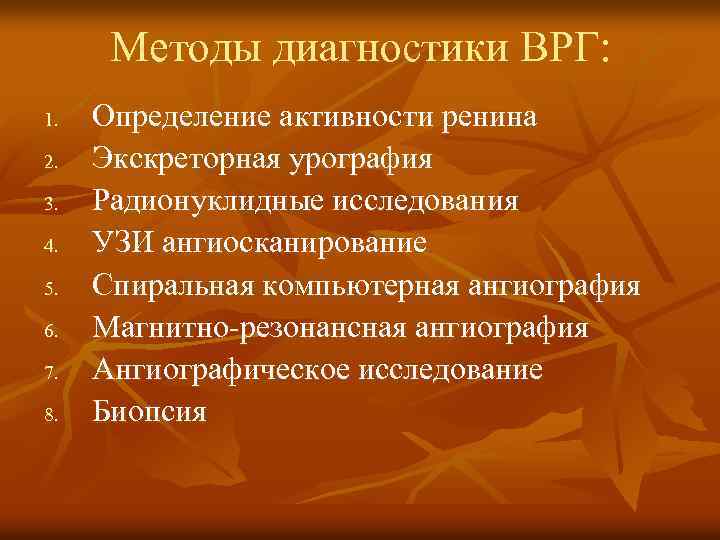 Методы диагностики ВРГ:

1. Определение активности ренина
2. Экскреторная урография
3. Радионуклидные исследования
4. УЗИ ангиосканирование
5. Спиральная компьютерная ангиография
6. Магнитно-резонансная ангиография
7. Ангиографическое исследование
8. Биопсия